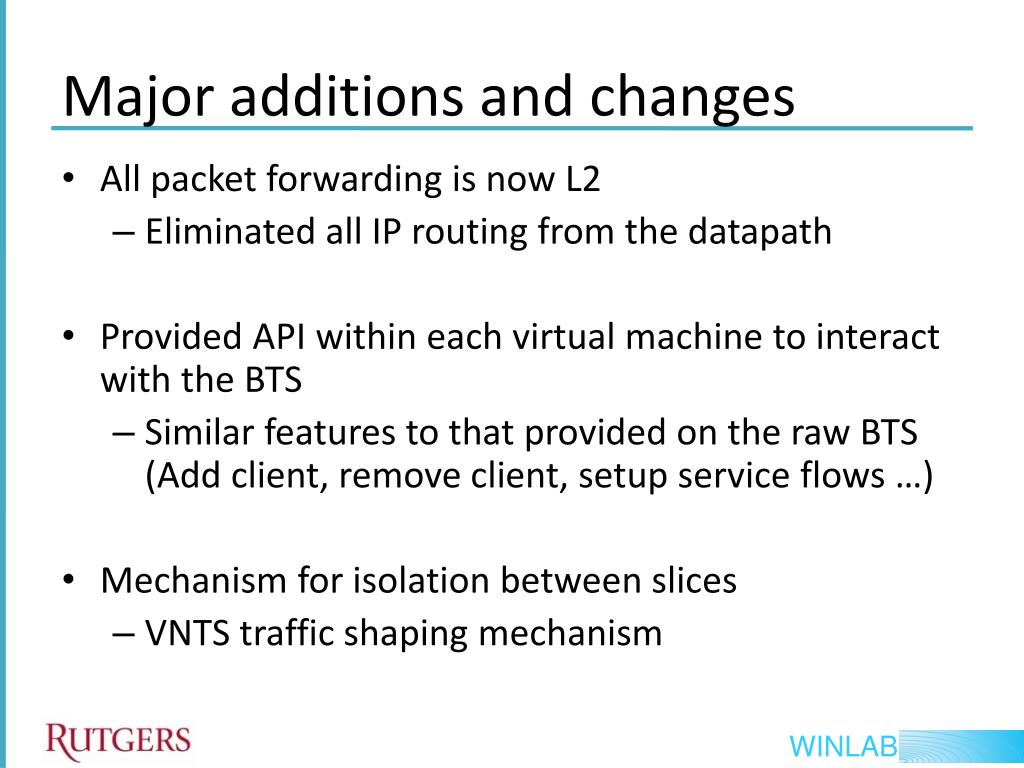 Major additions and changes

• All packet forwarding is now L2
– Eliminated all IP routing from the datapath

• Provided API within each virtual machine to interact with the BTS
– Similar features to that provided on the raw BTS (Add client, remove client, setup service flows …)

• Mechanism for isolation between slices
– VNTS traffic shaping mechanism

RUTGERS

WINLAB